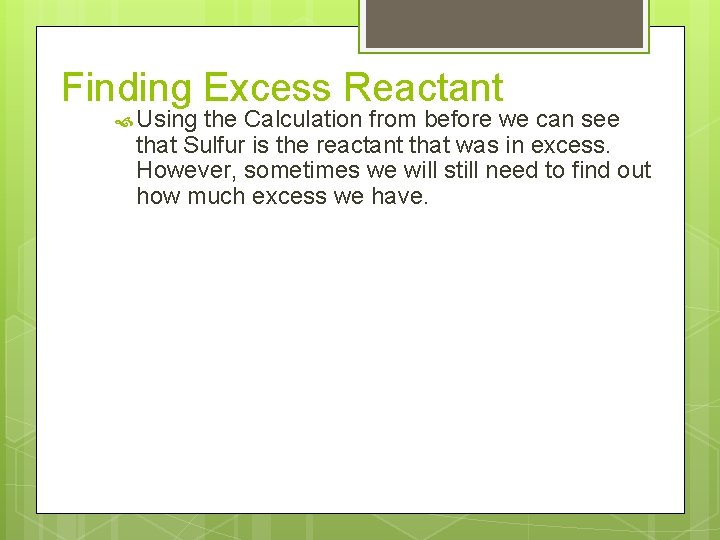 Finding Excess Reactant

Using the Calculation from before we can see that Sulfur is the reactant that was in excess. However, sometimes we will still need to find out how much excess we have.